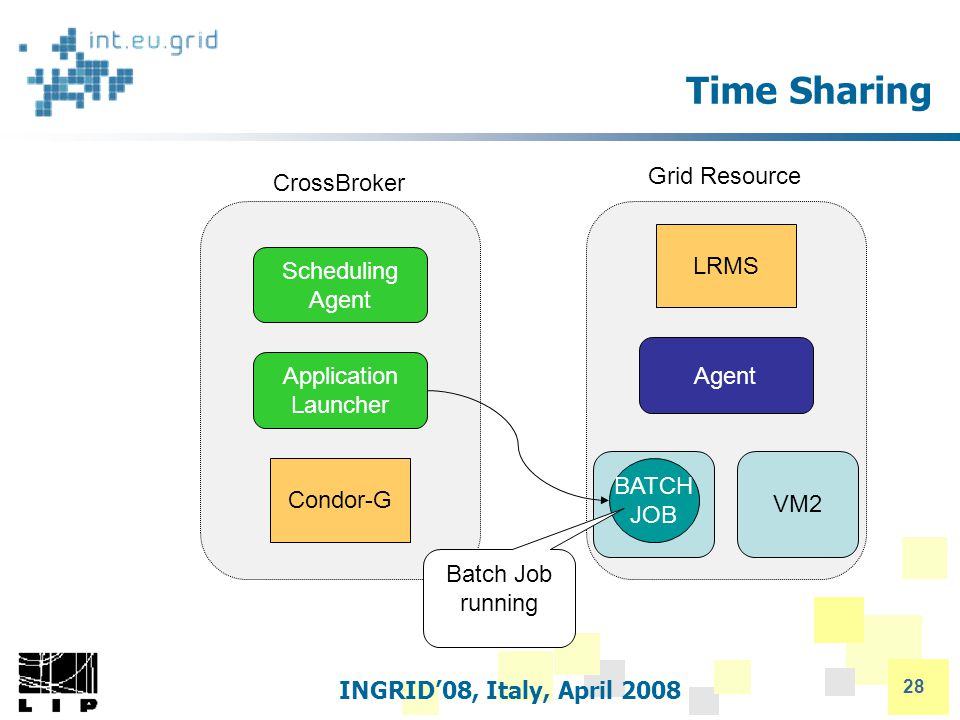 int.eu.grid

Time Sharing

CrossBroker

Scheduling Agent

Application Launcher

Condor-G

Grid Resource

LRMS

Agent

BATCH JOB

VM2

Batch Job running

LIP

INGRID'08, Italy, April 2008

28